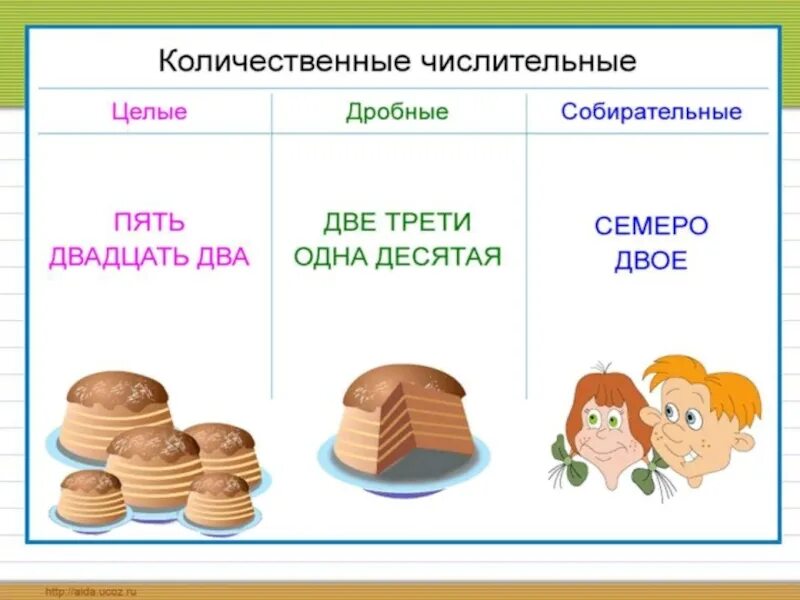 Количественные числительные

| Целые | Дробные | Собирательные |
|---|---|---|
| ПЯТЬ ДВАДЦАТЬ ДВА | ДВЕ ТРЕТИ ОДНА ДЕСЯТАЯ | СЕМЕРО ДВОЕ |

http://aida.ucoz.ru